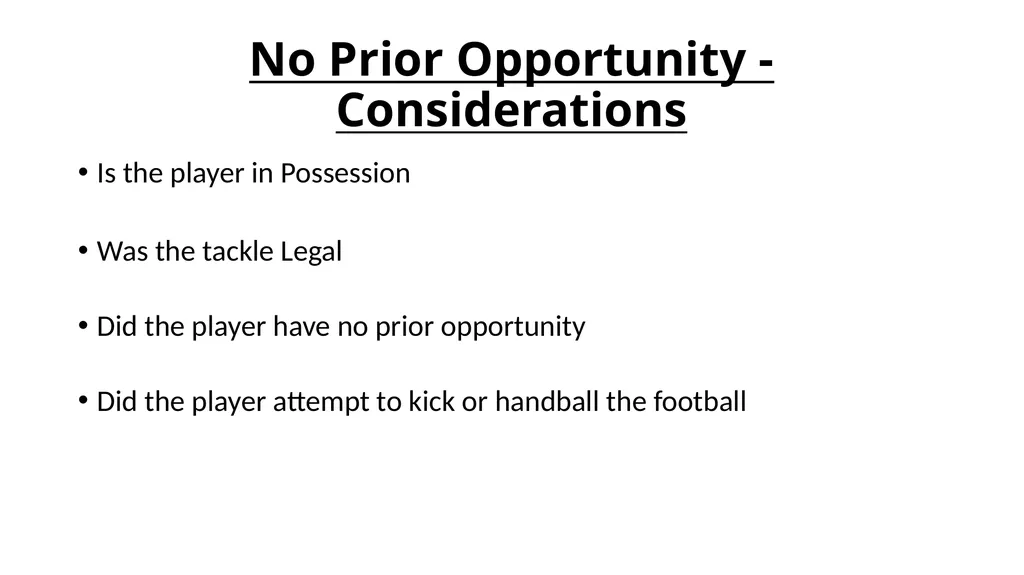 No Prior Opportunity - Considerations

• Is the player in Possession

• Was the tackle Legal

• Did the player have no prior opportunity

• Did the player attempt to kick or handball the football